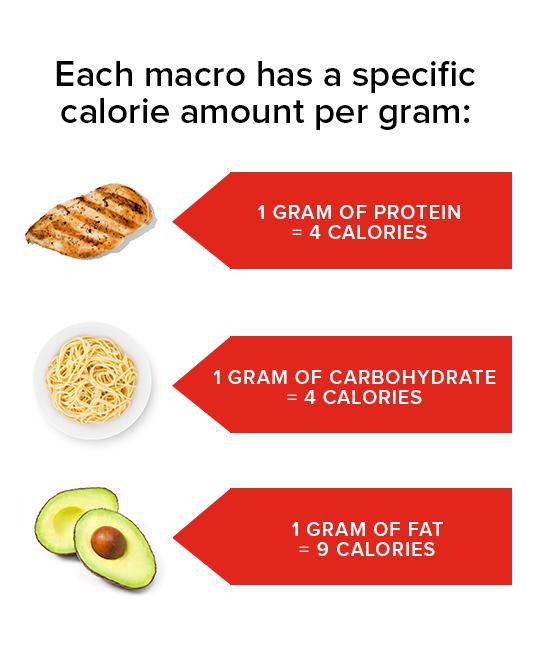 Each macro has a specific calorie amount per gram:

1 GRAM OF PROTEIN = 4 CALORIES

1 GRAM OF CARBOHYDRATE = 4 CALORIES

1 GRAM OF FAT = 9 CALORIES